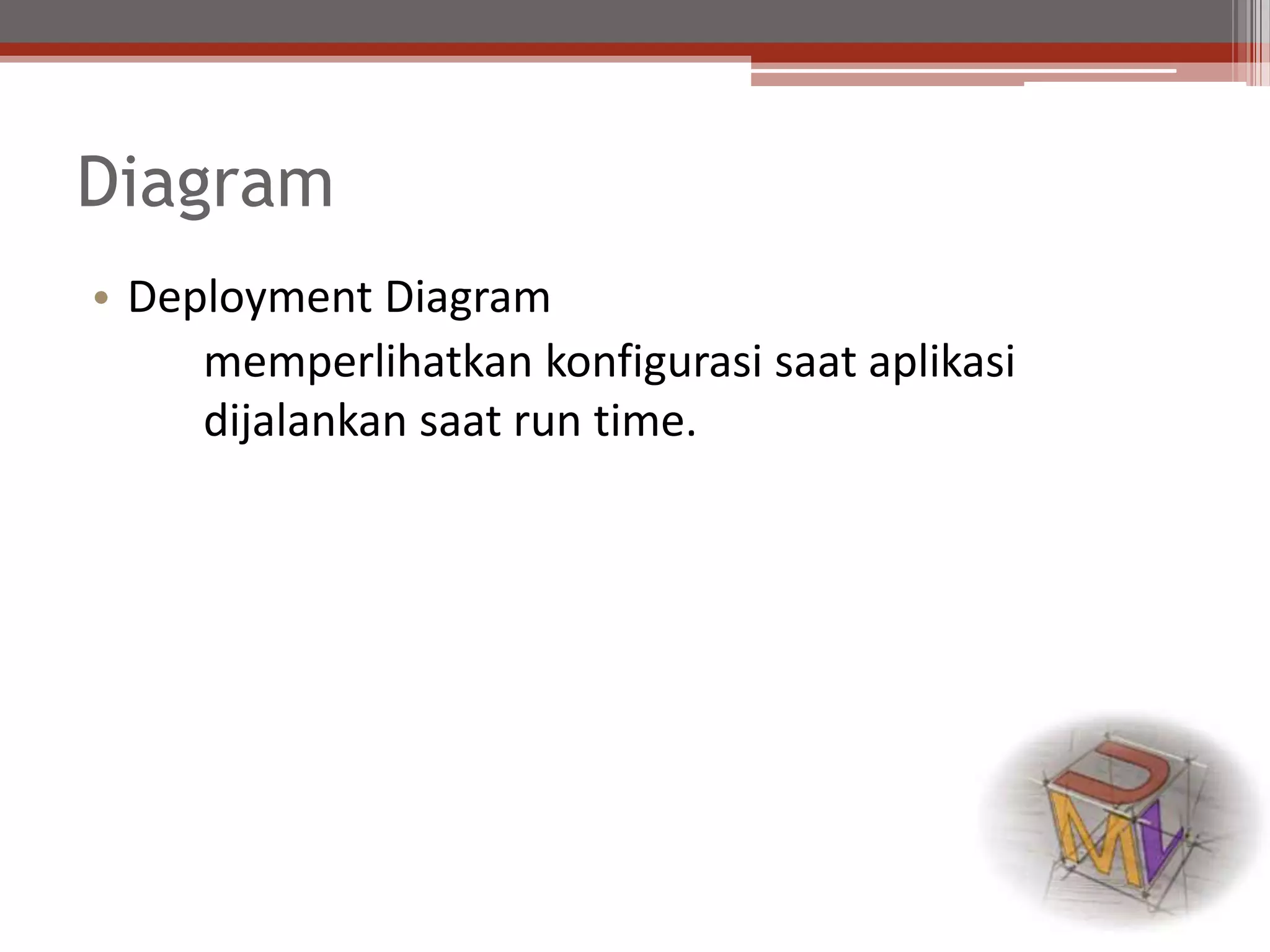 Diagram

• Deployment Diagram

memperlihatkan konfigurasi saat aplikasi dijalankan saat run time.

UML